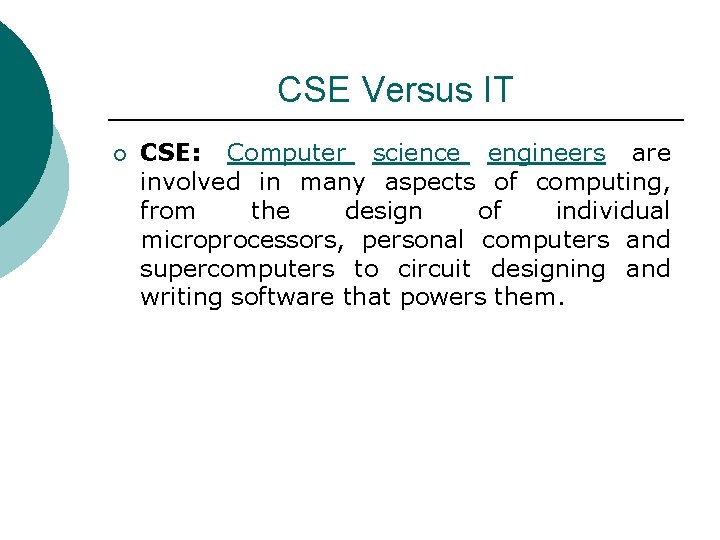 CSE Versus IT

CSE: Computer science engineers are involved in many aspects of computing, from the design of individual microprocessors, personal computers and supercomputers to circuit designing and writing software that powers them.